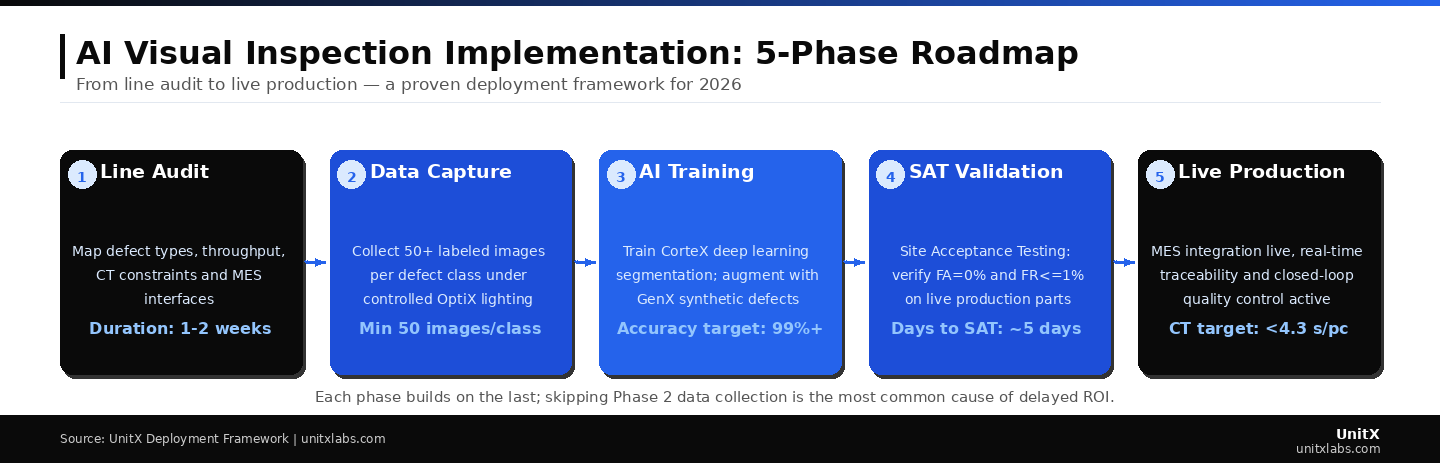 AI Visual Inspection Implementation: 5-Phase Roadmap

From line audit to live production — a proven deployment framework for 2026

1 Line Audit

Map defect types, throughput, CT constraints and MES interfaces

Duration: 1-2 weeks

2 Data Capture

Collect 50+ labeled images per defect class under controlled OptiX lighting

Min 50 images/class

3 AI Training

Train CorteX deep learning segmentation; augment with GenX synthetic defects

Accuracy target: 99%+

4 SAT Validation

Site Acceptance Testing: verify FA=0% and FR<=1% on live production parts

Days to SAT: ~5 days

5 Live Production

MES integration live, real-time traceability and closed-loop quality control active

CT target: <4.3 s/pc

Each phase builds on the last; skipping Phase 2 data collection is the most common cause of delayed ROI.

Source: UnitX Deployment Framework | unitxlabs.com

UnitX
unitxlabs.com